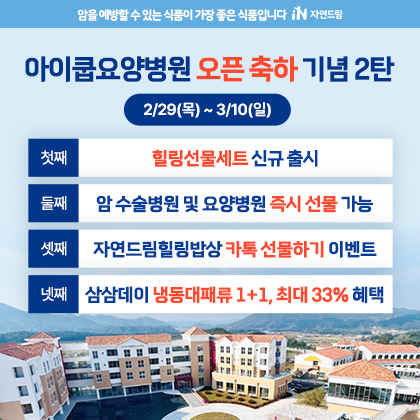 암을 예방할 수 있는 식품이 가장 좋은 식품입니다 iN 자연드림

아이쿱요양병원 오픈 축하 기념 2탄

2/29(목) ~ 3/10(일)

| 첫째 | 힐링선물세트 신규 출시 |
|---|---|
| 둘째 | 암 수술병원 및 요양병원 즉시 선물 가능 |
| 셋째 | 자연드림힐링밥상 카톡 선물하기 이벤트 |
| 넷째 | 삼삼데이 냉동대패류 1+1, 최대 33% 혜택 |